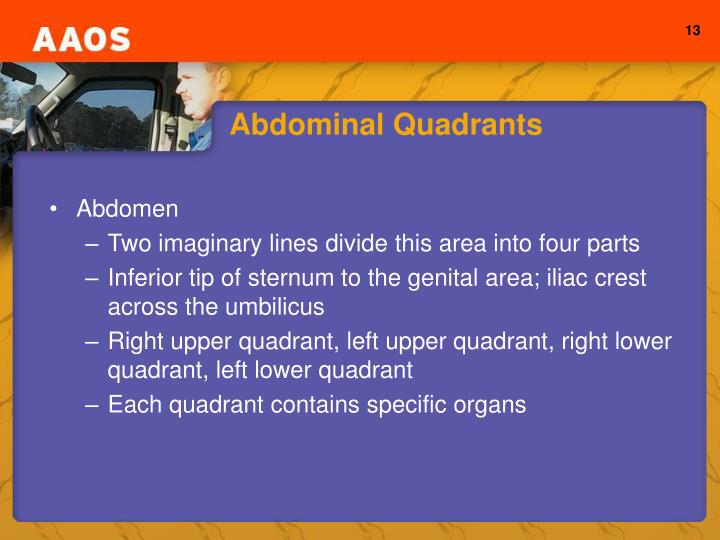 AAOS

13

Abdominal Quadrants

• Abdomen
– Two imaginary lines divide this area into four parts
– Inferior tip of sternum to the genital area; iliac crest across the umbilicus
– Right upper quadrant, left upper quadrant, right lower quadrant, left lower quadrant
– Each quadrant contains specific organs